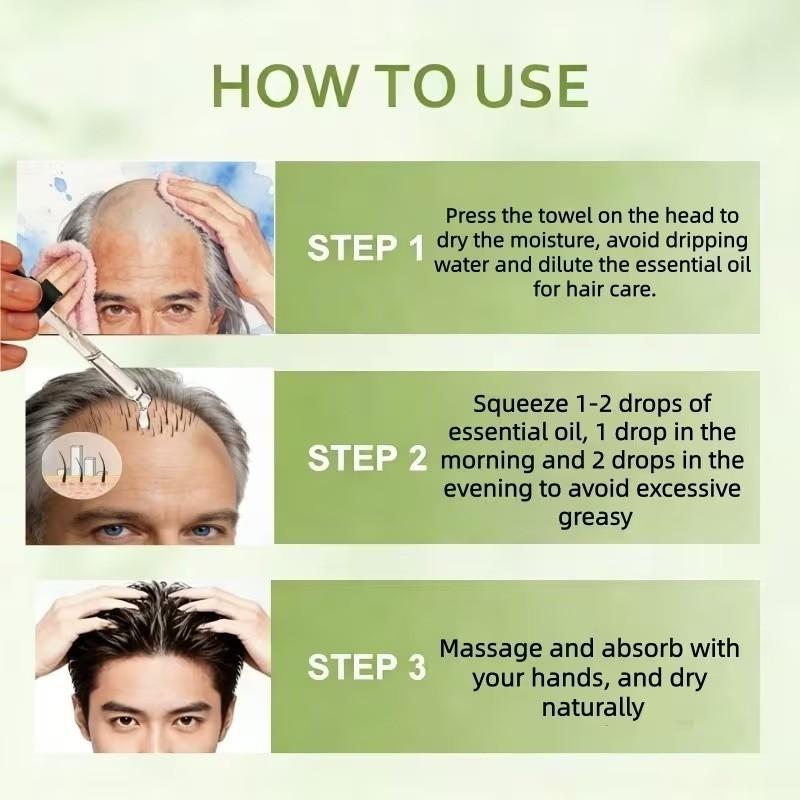 HOW TO USE

STEP 1

Press the towel on the head to dry the moisture, avoid dripping water and dilute the essential oil for hair care.

STEP 2

Squeeze 1-2 drops of essential oil, 1 drop in the morning and 2 drops in the evening to avoid excessive greasy

STEP 3

Massage and absorb with your hands, and dry naturally